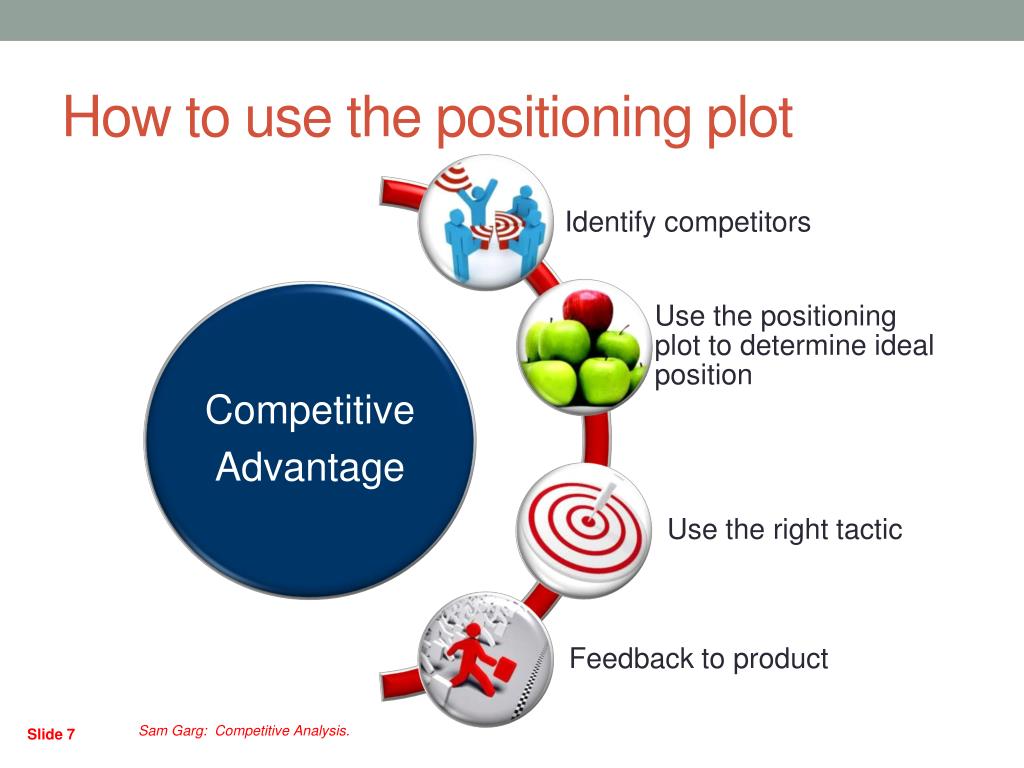 How to use the positioning plot

Competitive Advantage

Identify competitors

Use the positioning plot to determine ideal position

Use the right tactic

Feedback to product

Slide 7

Sam Garg: Competitive Analysis.